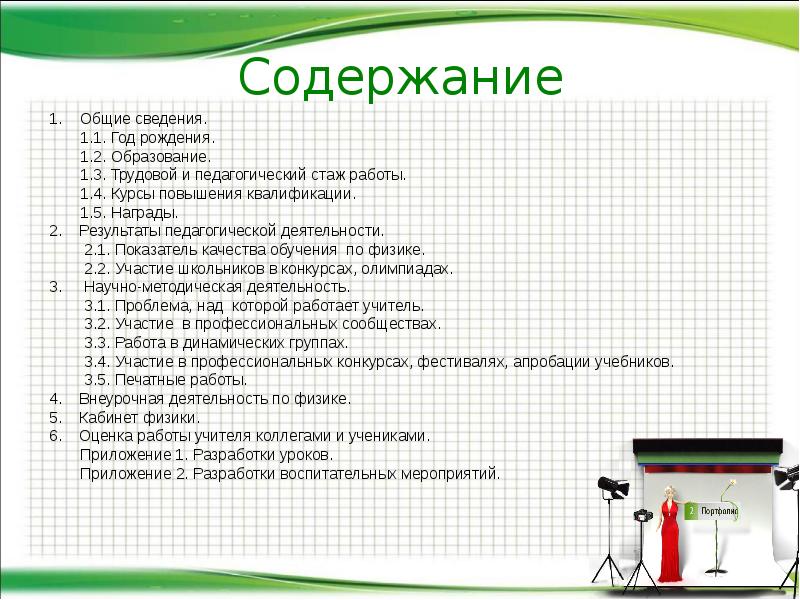 Содержание

1. Общие сведения.
1.1. Год рождения.
1.2. Образование.
1.3. Трудовой и педагогический стаж работы.
1.4. Курсы повышения квалификации.
1.5. Награды.
2. Результаты педагогической деятельности.
2.1. Показатель качества обучения по физике.
2.2. Участие школьников в конкурсах, олимпиадах.
3. Научно-методическая деятельность.
3.1. Проблема, над которой работает учитель.
3.2. Участие в профессиональных сообществах.
3.3. Работа в динамических группах.
3.4. Участие в профессиональных конкурсах, фестивалях, апробации учебников.
3.5. Печатные работы.
4. Внеурочная деятельность по физике.
5. Кабинет физики.
6. Оценка работы учителя коллегами и учениками.
Приложение 1. Разработки уроков.
Приложение 2. Разработки воспитательных мероприятий.

2 Портфолио